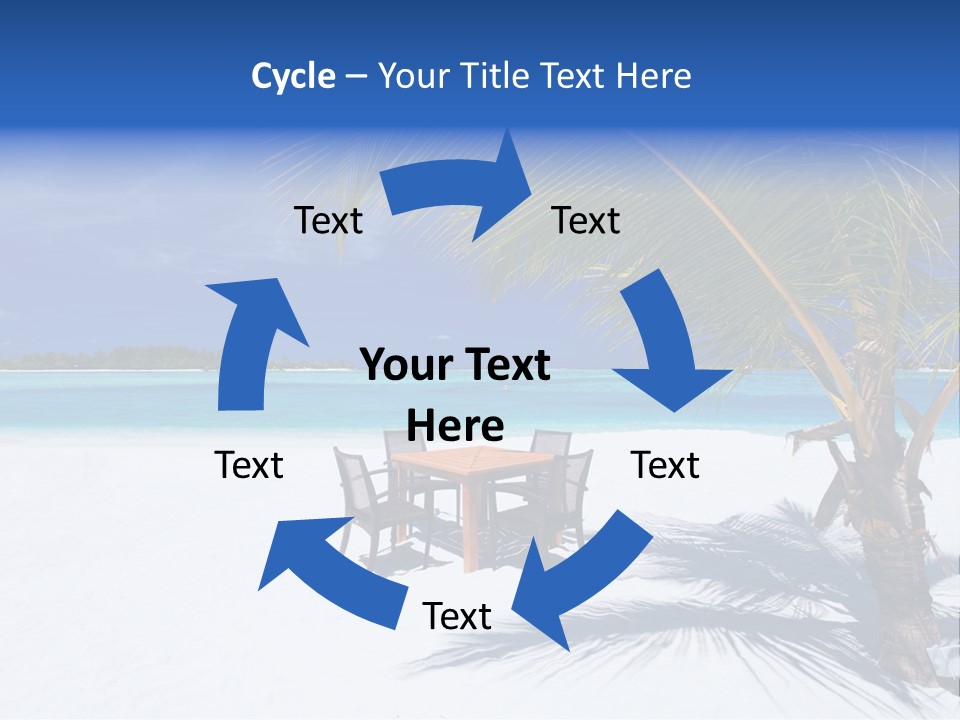 Cycle – Your Title Text Here

Text

Text

Your Text Here

Text

Text

Text